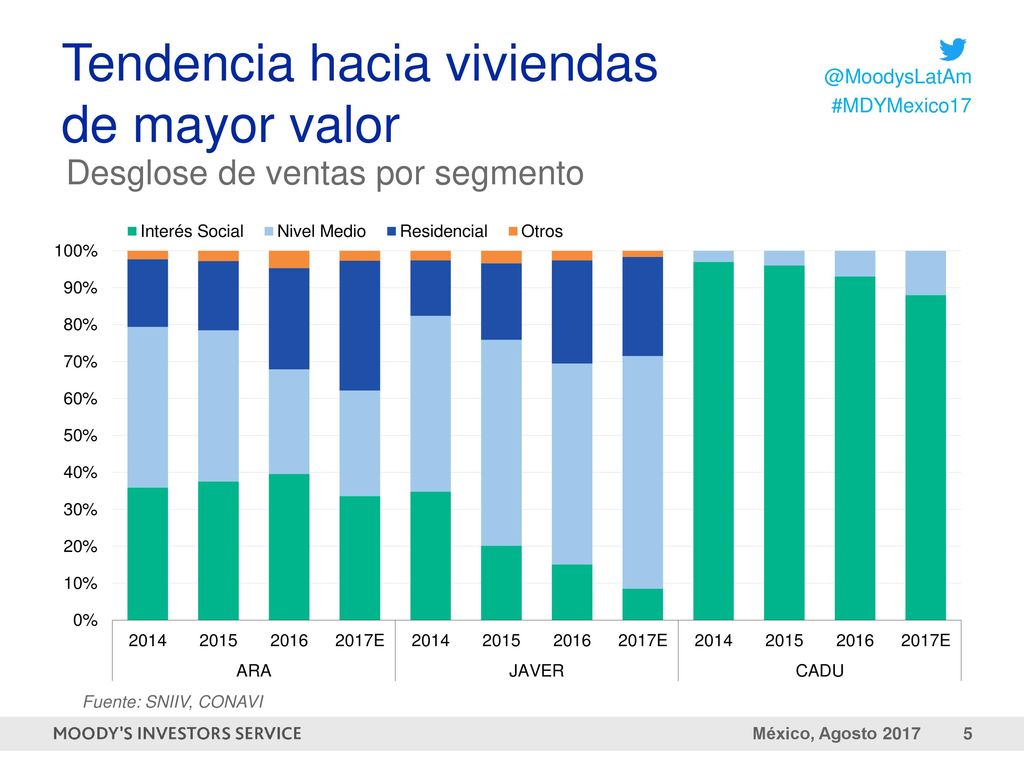 Tendencia hacia viviendas de mayor valor

@MoodysLatAm
#MDYMexico17

Desglose de ventas por segmento

Interés Social  Nivel Medio  Residencial  Otros

100%
90%
80%
70%
60%
50%
40%
30%
20%
10%
0%

2014 2015 2016 2017E 2014 2015 2016 2017E 2014 2015 2016 2017E
ARA JAVER CADU

Fuente: SNIIV, CONAVI

MOODY'S INVESTORS SERVICE

México, Agosto 2017 5